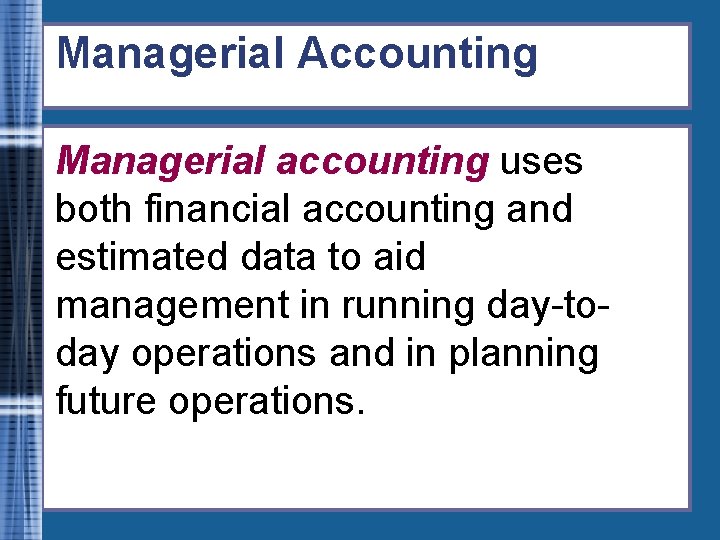 Managerial Accounting

Managerial accounting uses both financial accounting and estimated data to aid management in running day-to-day operations and in planning future operations.